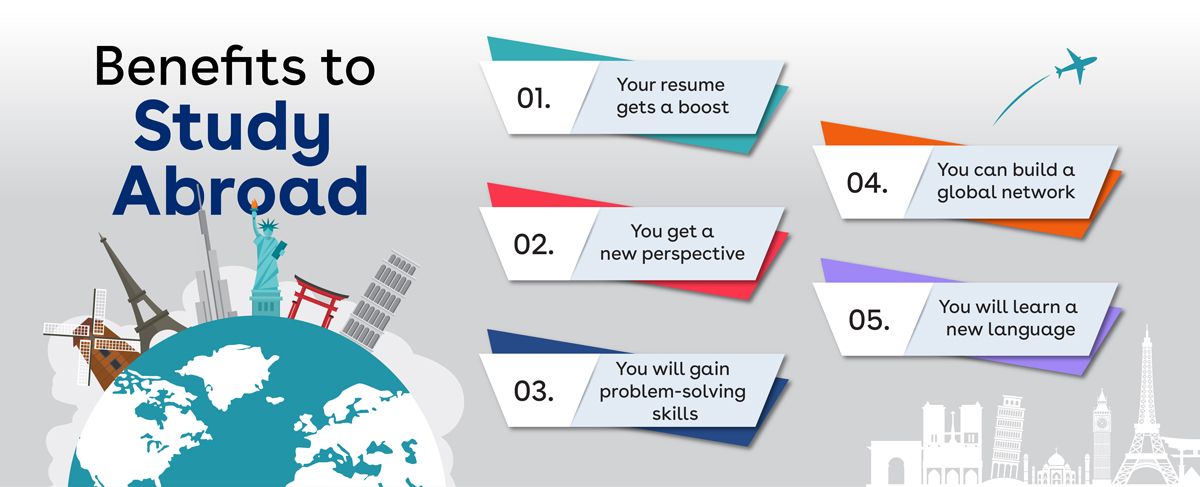 Benefits to Study Abroad

01. Your resume gets a boost

02. You get a new perspective

03. You will gain problem-solving skills

04. You can build a global network

05. You will learn a new language